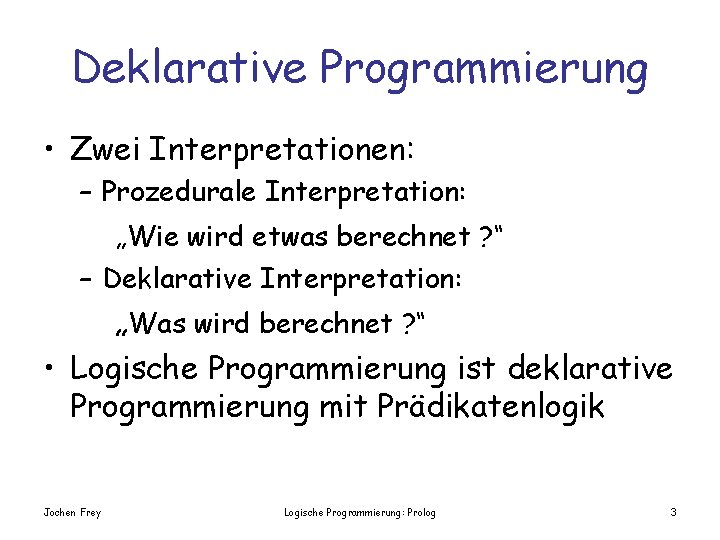 Deklarative Programmierung

• Zwei Interpretationen:
  – Prozedurale Interpretation:
    „Wie wird etwas berechnet ?“
  – Deklarative Interpretation:
    „Was wird berechnet ?“
• Logische Programmierung ist deklarative Programmierung mit Prädikatenlogik

Jochen Frey    Logische Programmierung: Prolog    3